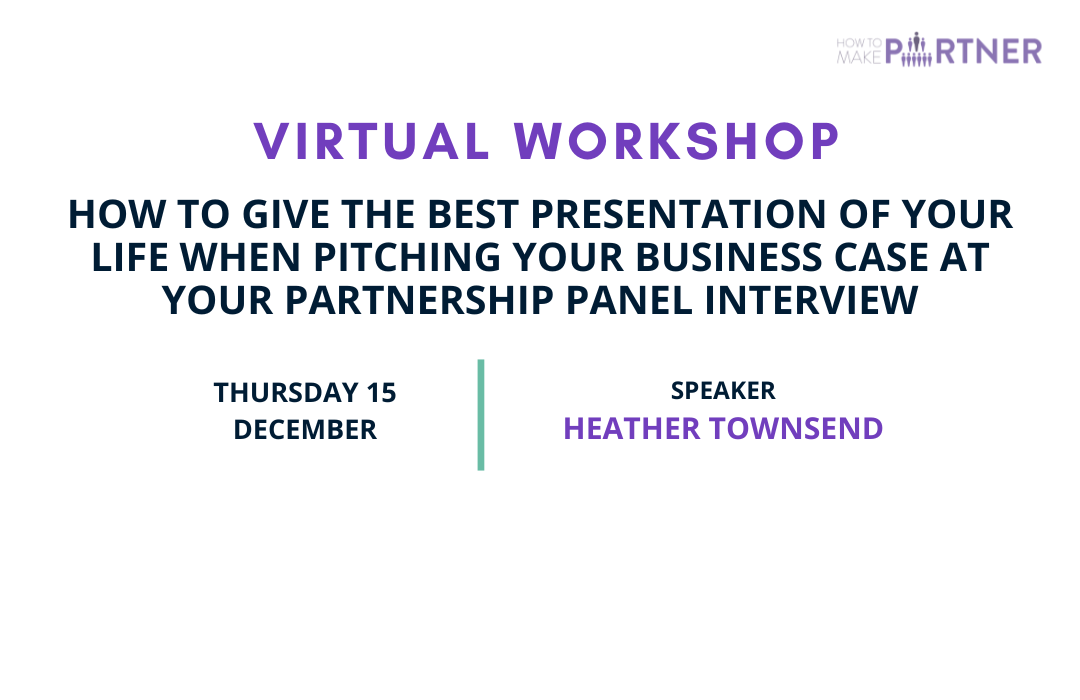 HOW TO MAKE PARTNER

VIRTUAL WORKSHOP

HOW TO GIVE THE BEST PRESENTATION OF YOUR LIFE WHEN PITCHING YOUR BUSINESS CASE AT YOUR PARTNERSHIP PANEL INTERVIEW

THURSDAY 15 DECEMBER

SPEAKER
HEATHER TOWNSEND